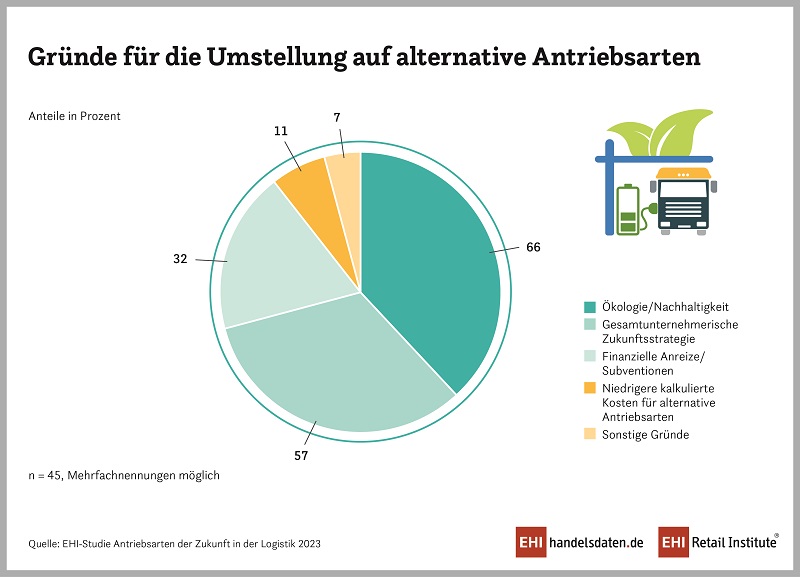 Gründe für die Umstellung auf alternative Antriebsarten

Anteile in Prozent

11
7
32
66
57

Ökologie/Nachhaltigkeit
Gesamtunternehmerische Zukunftsstrategie
Finanzielle Anreize/ Subventionen
Niedrigere kalkulierte Kosten für alternative Antriebsarten
Sonstige Gründe

n = 45, Mehrfachnennungen möglich

Quelle: EHI-Studie Antriebsarten der Zukunft in der Logistik 2023

EHI handelsdaten.de
EHI Retail Institute®